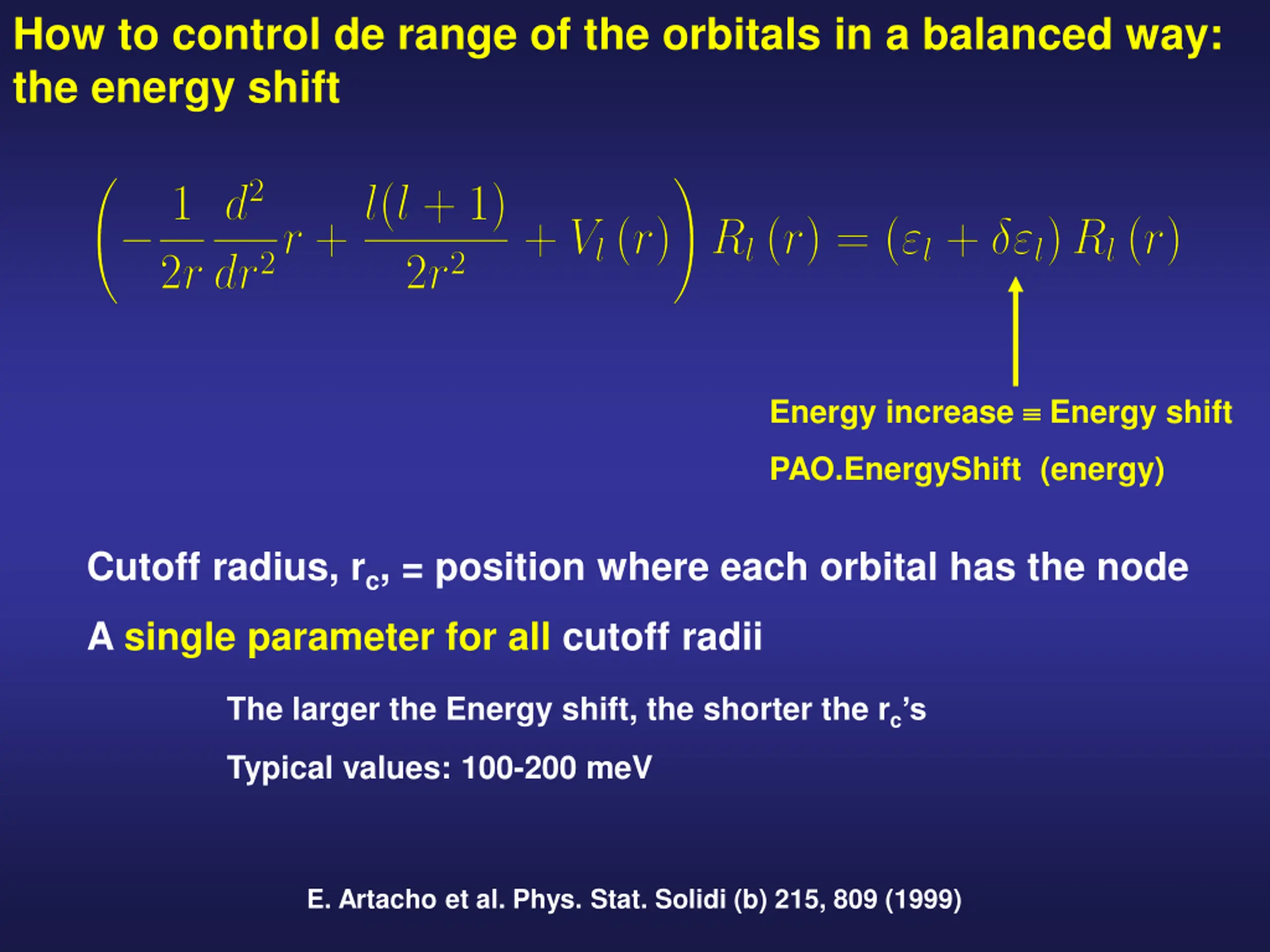 How to control de range of the orbitals in a balanced way: the energy shift

$\left(-\frac{1}{2r}\frac{d^2}{dr^2}r+\frac{l(l+1)}{2r^2}+V_l(r)\right)R_l(r)=(\varepsilon_l+\delta\varepsilon_l)R_l(r)$

Energy increase ≡ Energy shift

PAO.EnergyShift (energy)

Cutoff radius, $r_c$, = position where each orbital has the node

A single parameter for all cutoff radii

The larger the Energy shift, the shorter the $r_c$'s

Typical values: 100-200 meV

E. Artacho et al. Phys. Stat. Solidi (b) 215, 809 (1999)